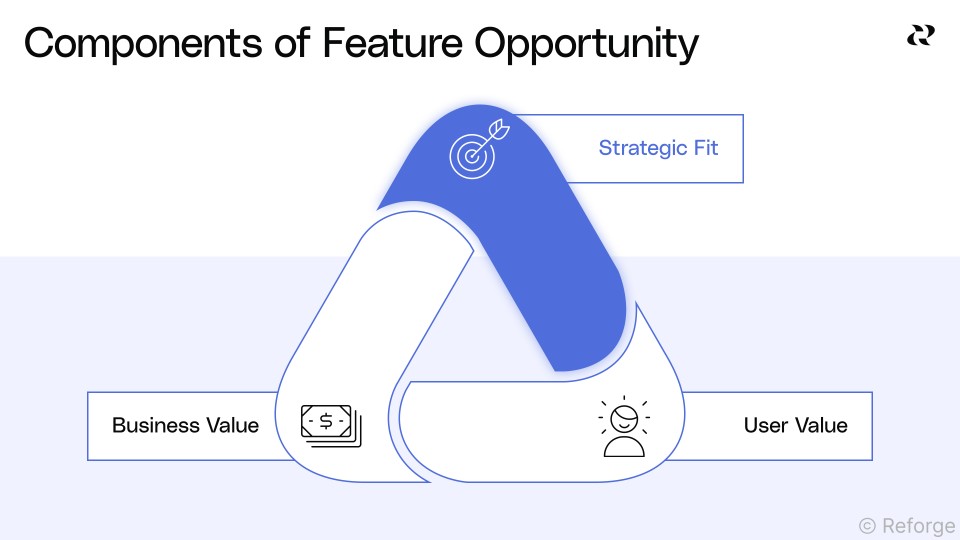 Components of Feature Opportunity

Strategic Fit

Business Value

User Value

© Reforge